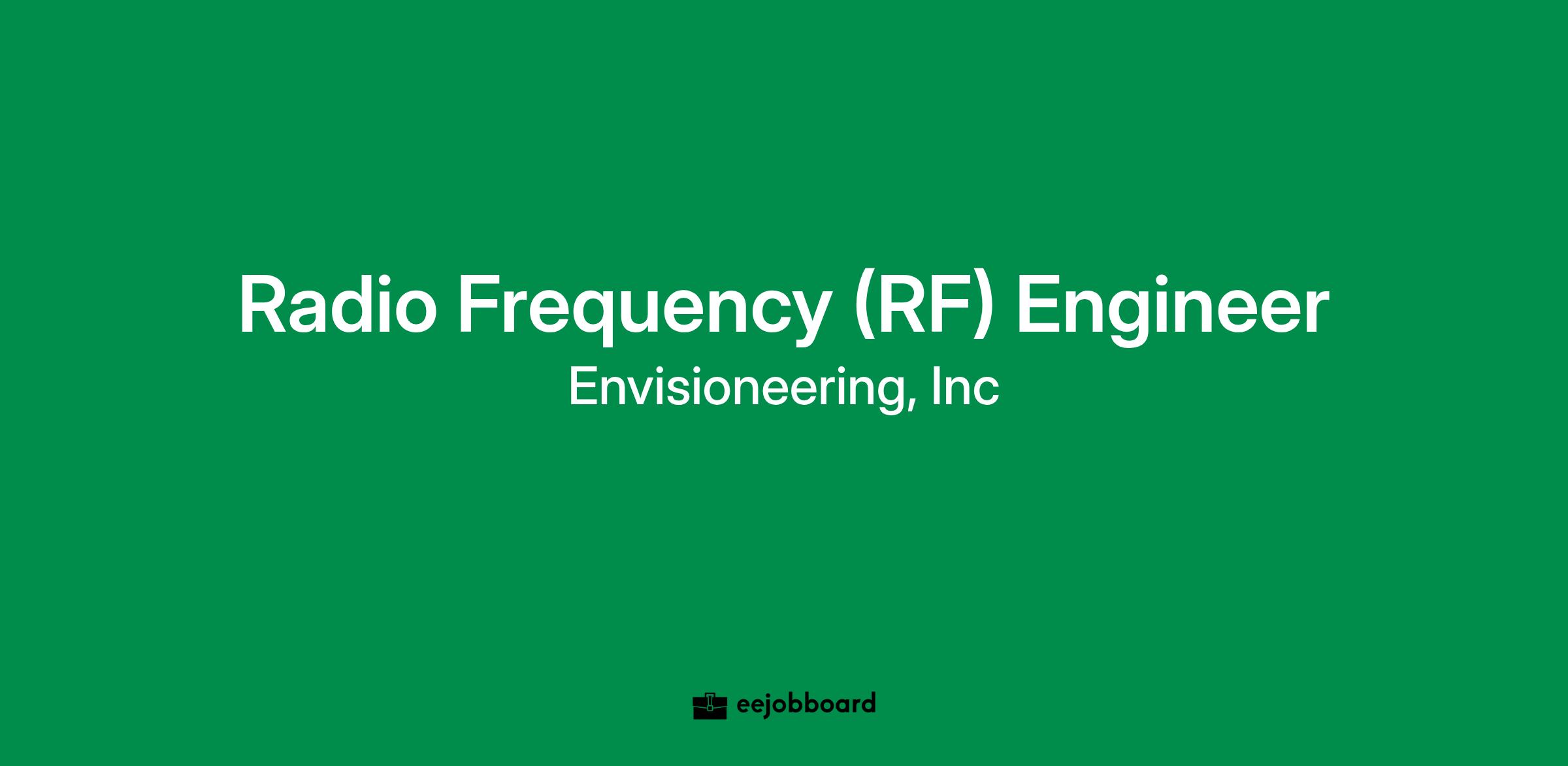 Radio Frequency (RF) Engineer
Envisioneering, Inc

eejobboard